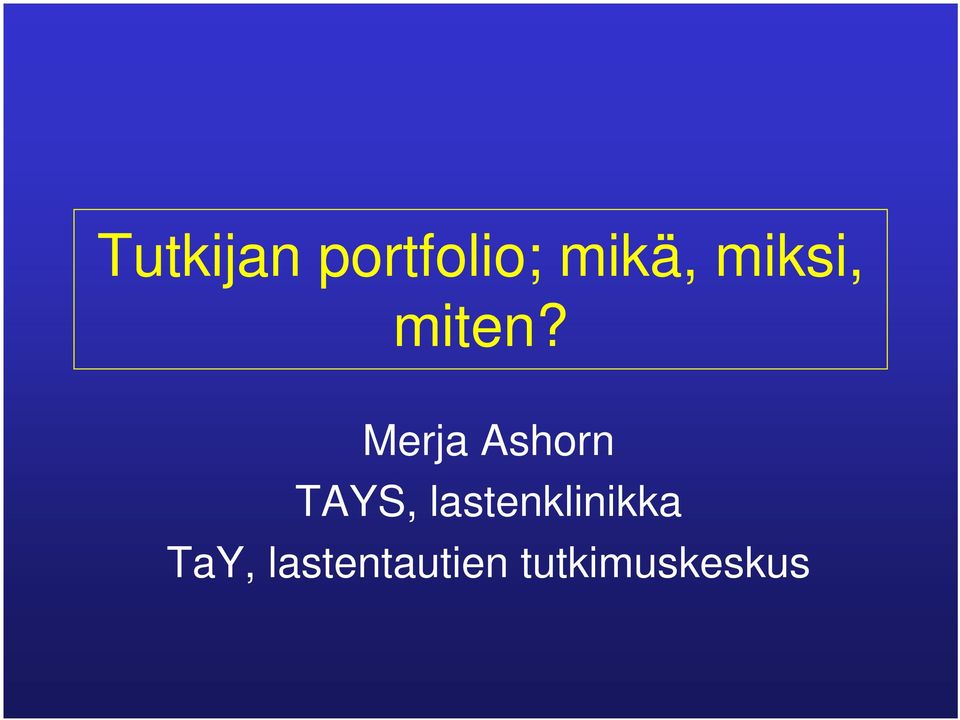 Tutkijan portfolio; mikä, miksi, miten?

Merja Ashorn
TAYS, lastenklinikka
TaY, lastentautien tutkimuskeskus